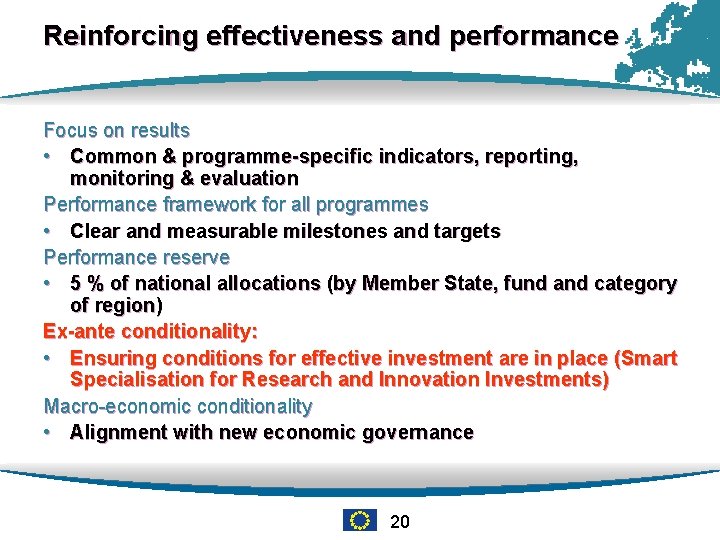 Reinforcing effectiveness and performance

Focus on results

• Common & programme-specific indicators, reporting, monitoring & evaluation

Performance framework for all programmes

• Clear and measurable milestones and targets

Performance reserve

• 5 % of national allocations (by Member State, fund and category of region)

Ex-ante conditionality:

• Ensuring conditions for effective investment are in place (Smart Specialisation for Research and Innovation Investments)

Macro-economic conditionality

• Alignment with new economic governance

20